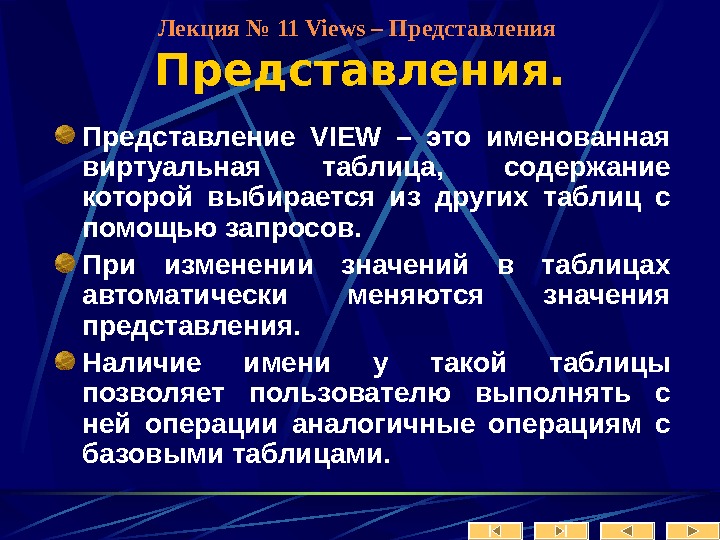 Лекция № 11 Views – Представления

Представления.

Представление VIEW – это именованная виртуальная таблица, содержание которой выбирается из других таблиц с помощью запросов.

При изменении значений в таблицах автоматически меняются значения представления.

Наличие имени у такой таблицы позволяет пользователю выполнять с ней операции аналогичные операциям с базовыми таблицами.